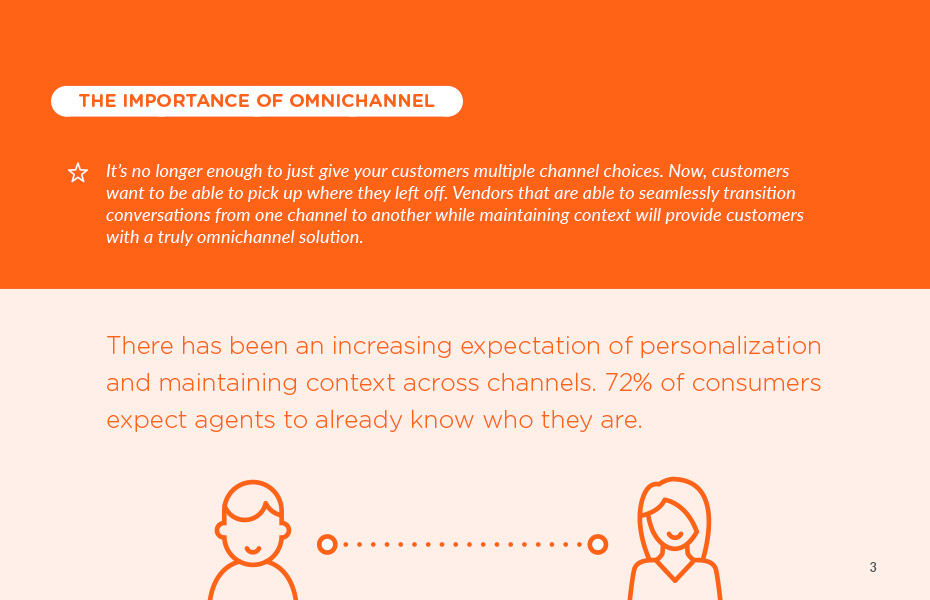 THE IMPORTANCE OF OMNICHANNEL

It's no longer enough to just give your customers multiple channel choices. Now, customers want to be able to pick up where they left off. Vendors that are able to seamlessly transition conversations from one channel to another while maintaining context will provide customers with a truly omnichannel solution.

There has been an increasing expectation of personalization and maintaining context across channels. 72% of consumers expect agents to already know who they are.

3